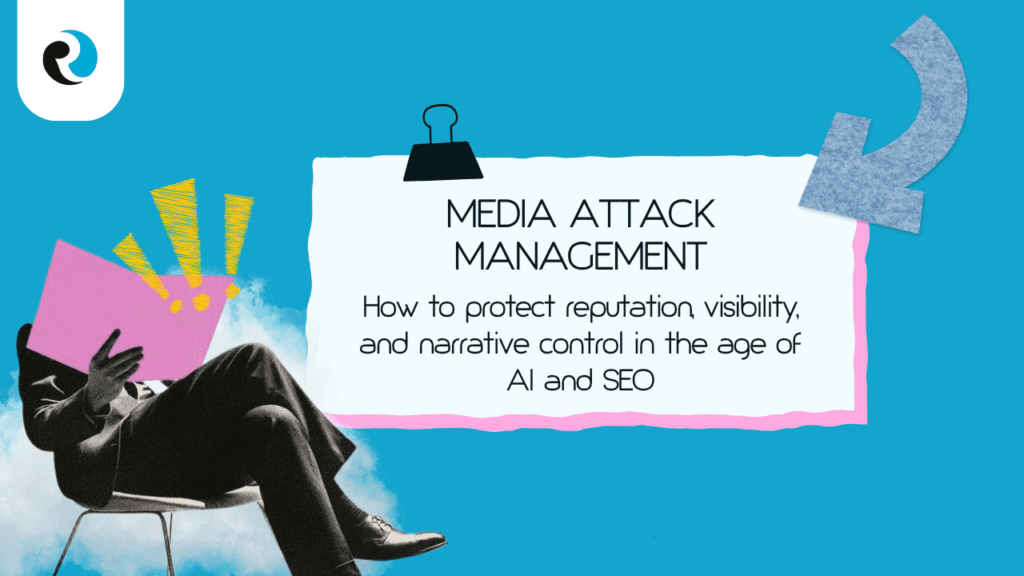 MEDIA ATTACK MANAGEMENT

How to protect reputation, visibility, and narrative control in the age of AI and SEO